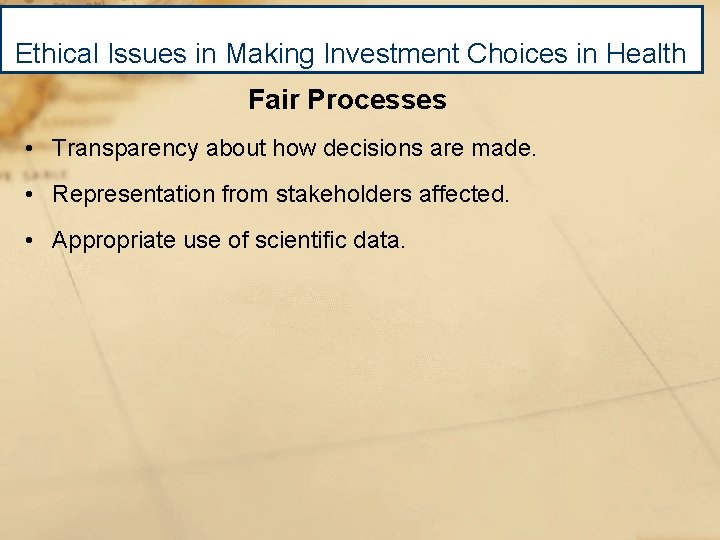 Ethical Issues in Making Investment Choices in Health

Fair Processes

• Transparency about how decisions are made.

• Representation from stakeholders affected.

• Appropriate use of scientific data.